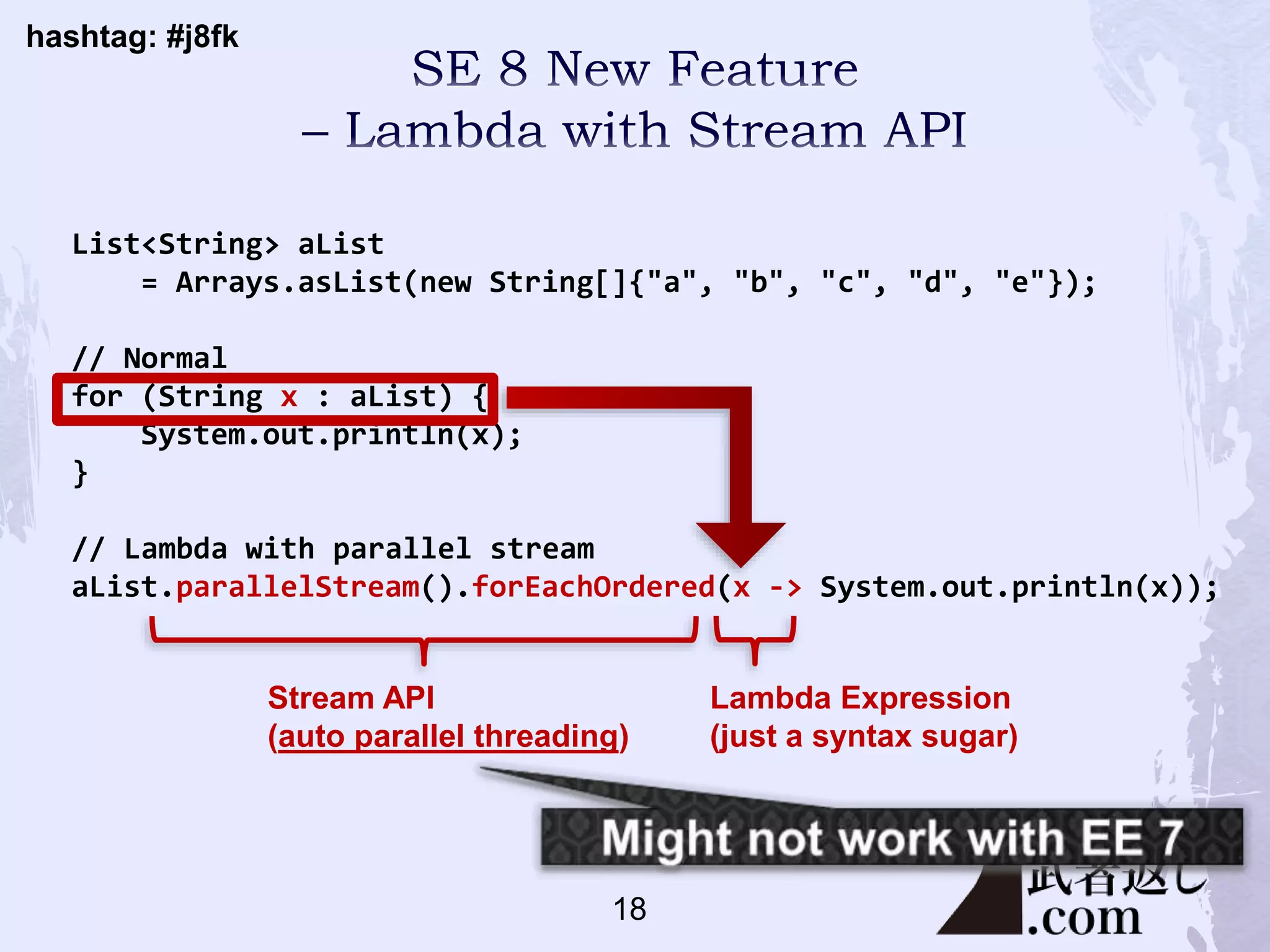 hashtag: #j8fk

SE 8 New Feature
– Lambda with Stream API

List<String> aList
    = Arrays.asList(new String[]{"a", "b", "c", "d", "e"});

// Normal
for (String x : aList) {
    System.out.println(x);
}

// Lambda with parallel stream
aList.parallelStream().forEachOrdered(x -> System.out.println(x));

Stream API
(auto parallel threading)

Lambda Expression
(just a syntax sugar)

Might not work with EE 7

18

武者返し
.com